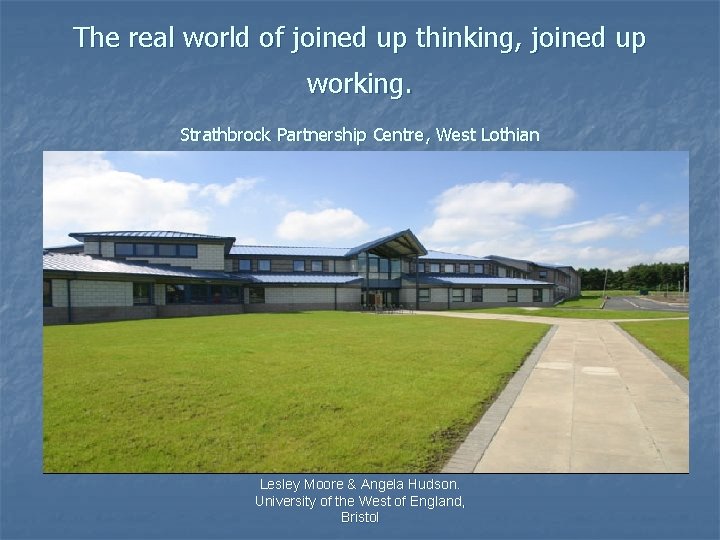 The real world of joined up thinking, joined up working.

Strathbrock Partnership Centre, West Lothian

Lesley Moore & Angela Hudson.
University of the West of England,
Bristol